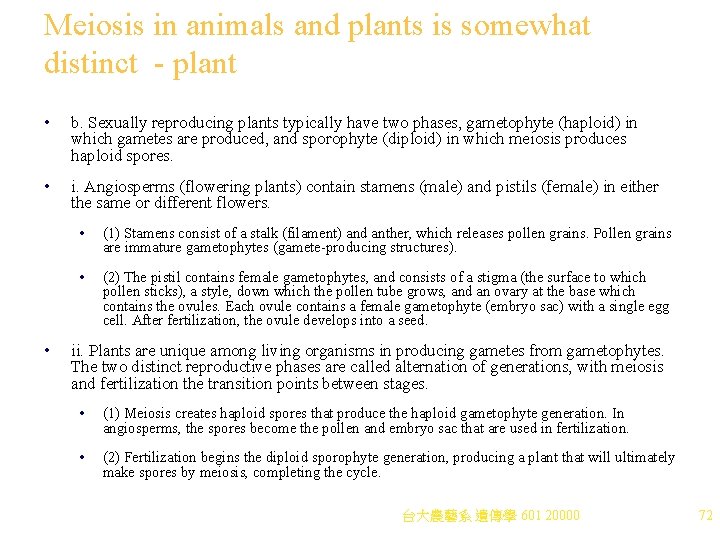 Meiosis in animals and plants is somewhat distinct - plant

• b. Sexually reproducing plants typically have two phases, gametophyte (haploid) in which gametes are produced, and sporophyte (diploid) in which meiosis produces haploid spores.

• i. Angiosperms (flowering plants) contain stamens (male) and pistils (female) in either the same or different flowers.

• (1) Stamens consist of a stalk (filament) and anther, which releases pollen grains. Pollen grains are immature gametophytes (gamete-producing structures).

• (2) The pistil contains female gametophytes, and consists of a stigma (the surface to which pollen sticks), a style, down which the pollen tube grows, and an ovary at the base which contains the ovules. Each ovule contains a female gametophyte (embryo sac) with a single egg cell. After fertilization, the ovule develops into a seed.

• ii. Plants are unique among living organisms in producing gametes from gametophytes. The two distinct reproductive phases are called alternation of generations, with meiosis and fertilization the transition points between stages.

• (1) Meiosis creates haploid spores that produce the haploid gametophyte generation. In angiosperms, the spores become the pollen and embryo sac that are used in fertilization.

• (2) Fertilization begins the diploid sporophyte generation, producing a plant that will ultimately make spores by meiosis, completing the cycle.

台大農藝系 遺傳學 601 20000

72